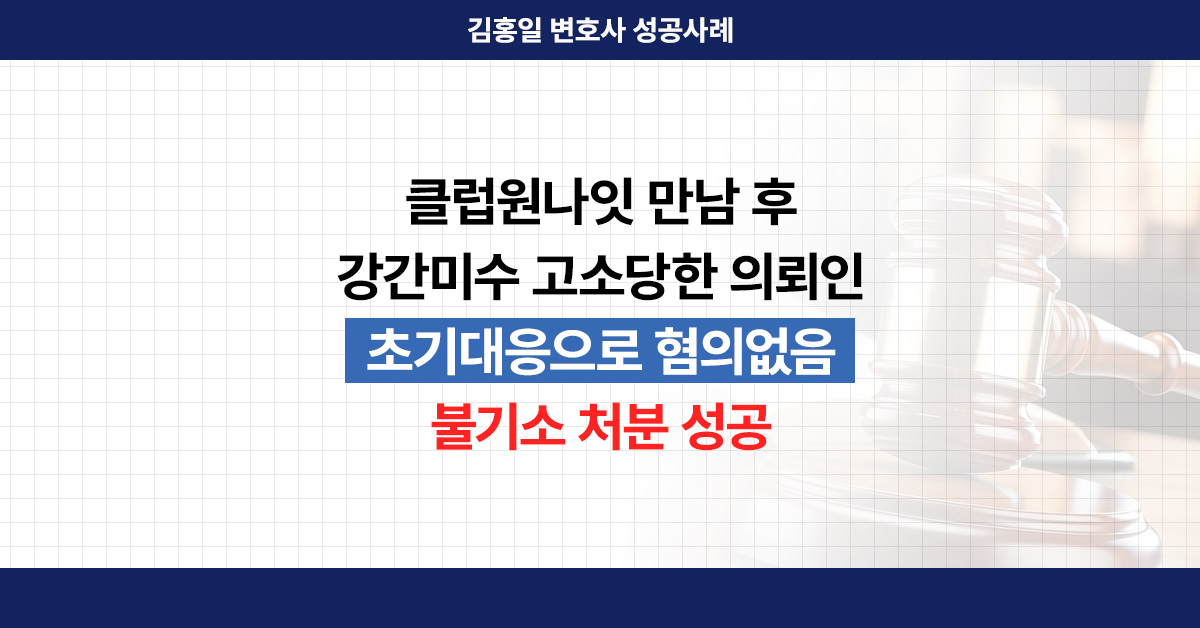 김홍일 변호사 성공사례

클럽원나잇 만남 후
강간미수 고소당한 의뢰인
초기대응으로 혐의없음
불기소 처분 성공